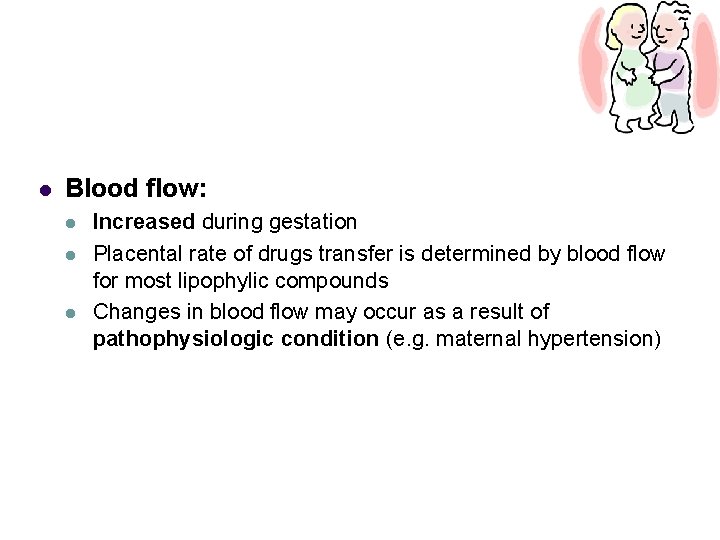 Blood flow:

Increased during gestation

Placental rate of drugs transfer is determined by blood flow for most lipophylic compounds

Changes in blood flow may occur as a result of pathophysiologic condition (e.g. maternal hypertension)